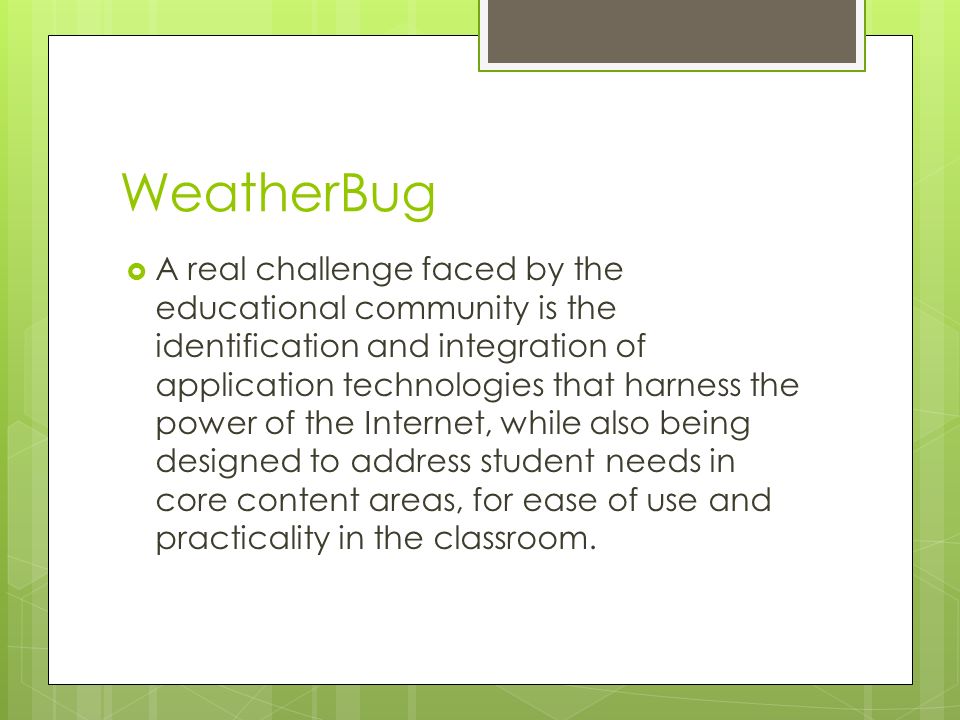 WeatherBug

A real challenge faced by the educational community is the identification and integration of application technologies that harness the power of the Internet, while also being designed to address student needs in core content areas, for ease of use and practicality in the classroom.